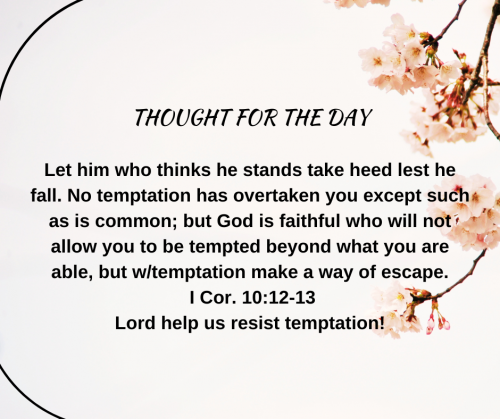 THOUGHT FOR THE DAY

Let him who thinks he stands take heed lest he fall. No temptation has overtaken you except such as is common; but God is faithful who will not allow you to be tempted beyond what you are able, but w/temptation make a way of escape.
I Cor. 10:12-13
Lord help us resist temptation!